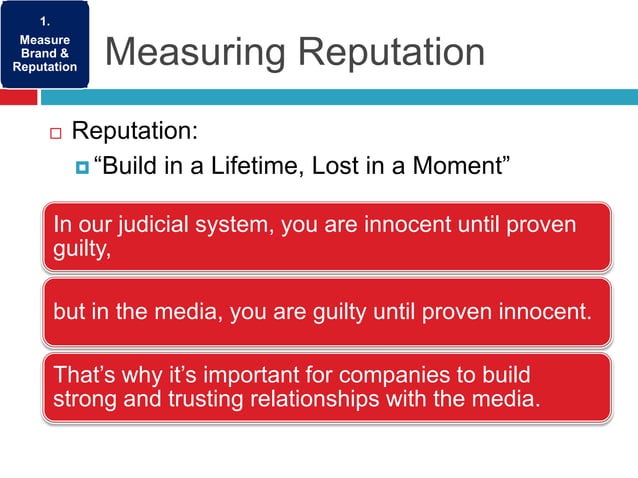 1.
Measure Brand & Reputation

Measuring Reputation

Reputation:

“Build in a Lifetime, Lost in a Moment”

In our judicial system, you are innocent until proven guilty,

but in the media, you are guilty until proven innocent.

That’s why it’s important for companies to build strong and trusting relationships with the media.